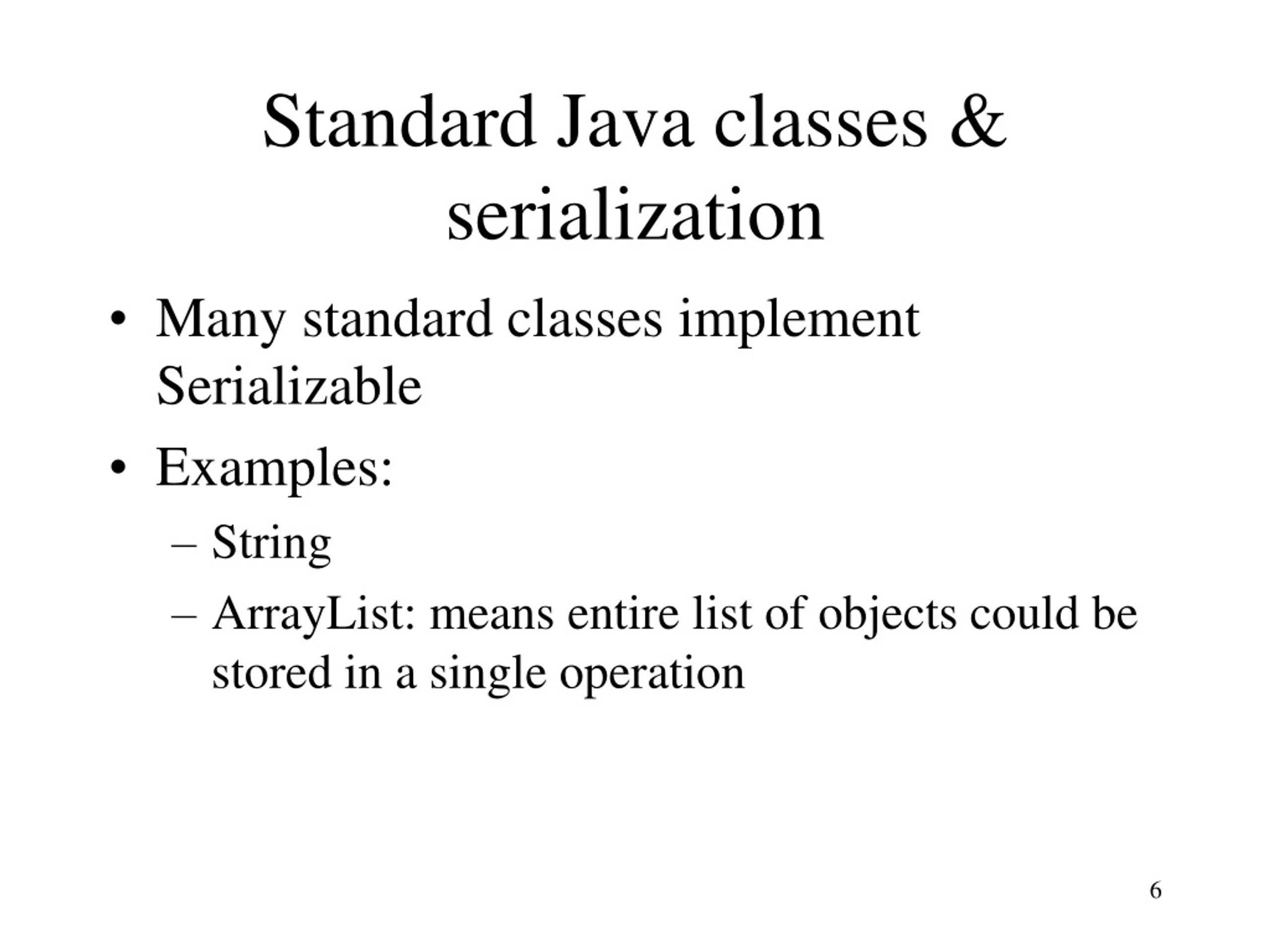 Standard Java classes & serialization

• Many standard classes implement Serializable

• Examples:

– String

– ArrayList: means entire list of objects could be stored in a single operation

6